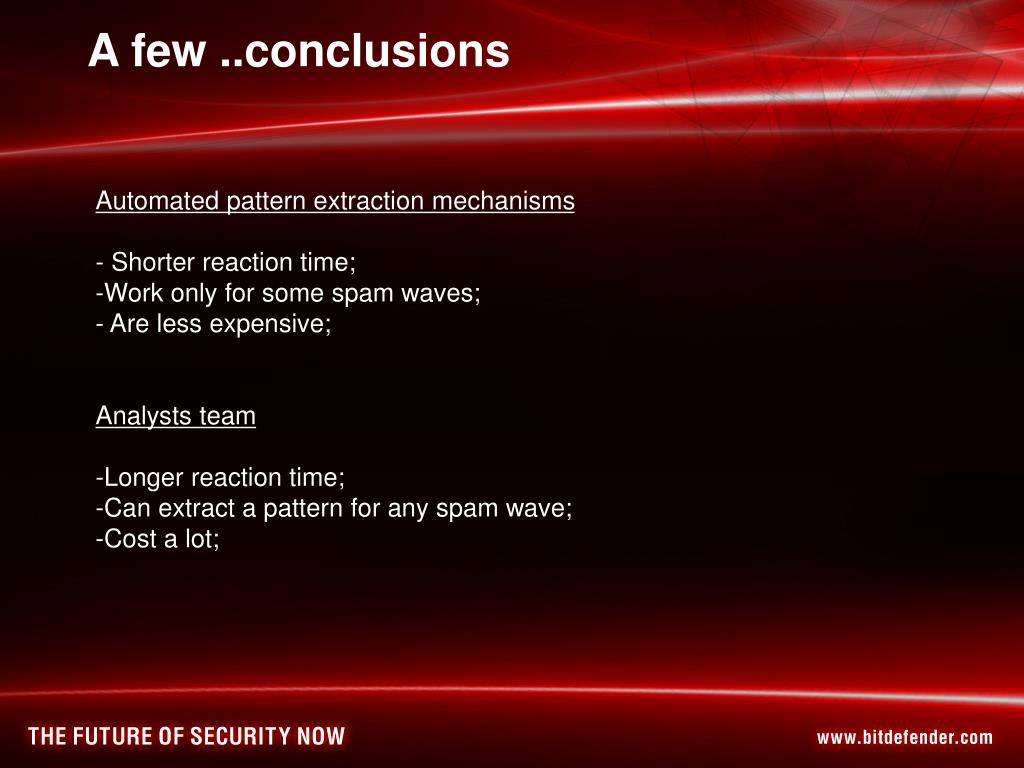 A few ..conclusions

Automated pattern extraction mechanisms

- Shorter reaction time;
-Work only for some spam waves;
- Are less expensive;

Analysts team

-Longer reaction time;
-Can extract a pattern for any spam wave;
-Cost a lot;

THE FUTURE OF SECURITY NOW

www.bitdefender.com